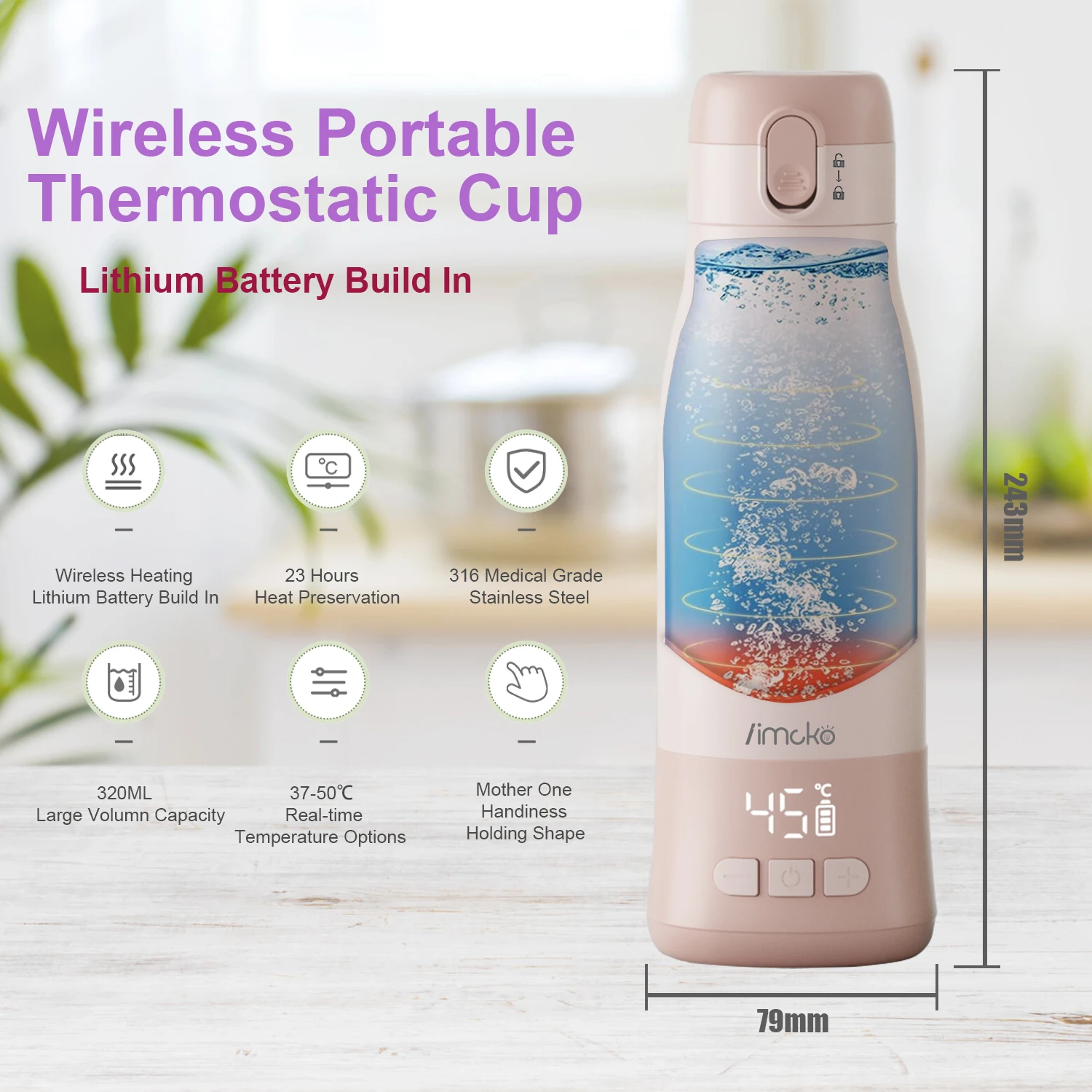 Wireless Portable Thermostatic Cup

Lithium Battery Build In

°C

Wireless Heating
Lithium Battery Build In

23 Hours
Heat Preservation

316 Medical Grade
Stainless Steel

320ML
Large Volumn Capacity

37-50℃
Real-time
Temperature Options

Mother One
Handiness
Holding Shape

/imcko

45 ℃

243mm

79mm